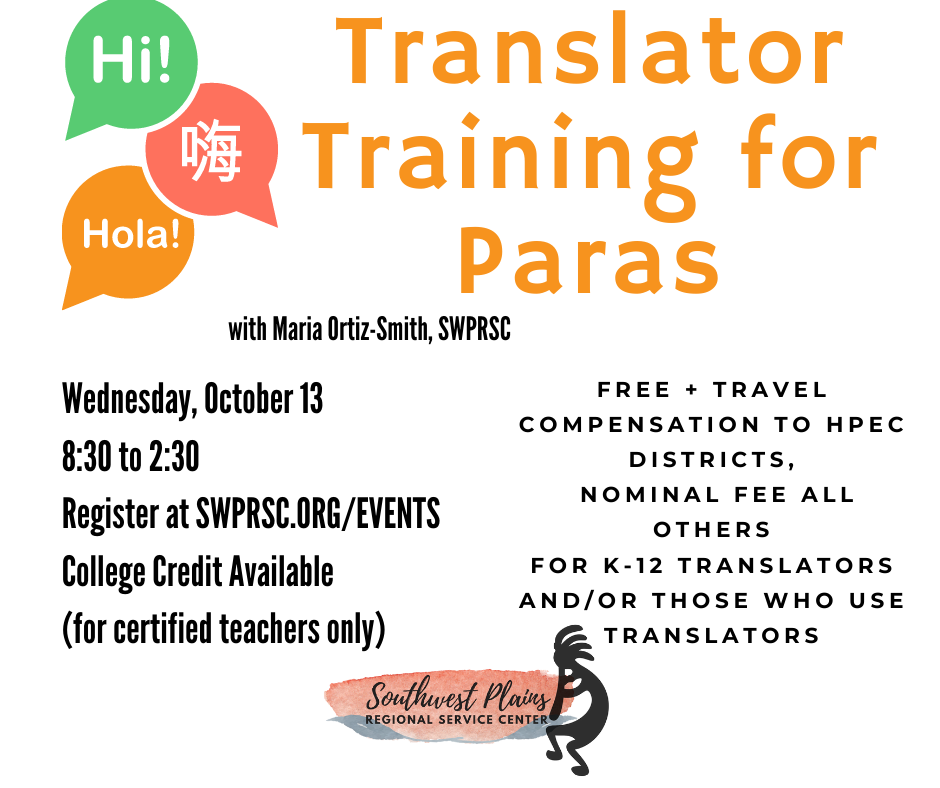 Hi!

嗨

Hola!

Translator Training for Paras

with Maria Ortiz-Smith, SWPRSC

Wednesday, October 13
8:30 to 2:30
Register at SWPRSC.ORG/EVENTS
College Credit Available
(for certified teachers only)

FREE + TRAVEL COMPENSATION TO HPEC DISTRICTS,
NOMINAL FEE ALL OTHERS
FOR K-12 TRANSLATORS AND/OR THOSE WHO USE TRANSLATORS

Southwest Plains
REGIONAL SERVICE CENTER